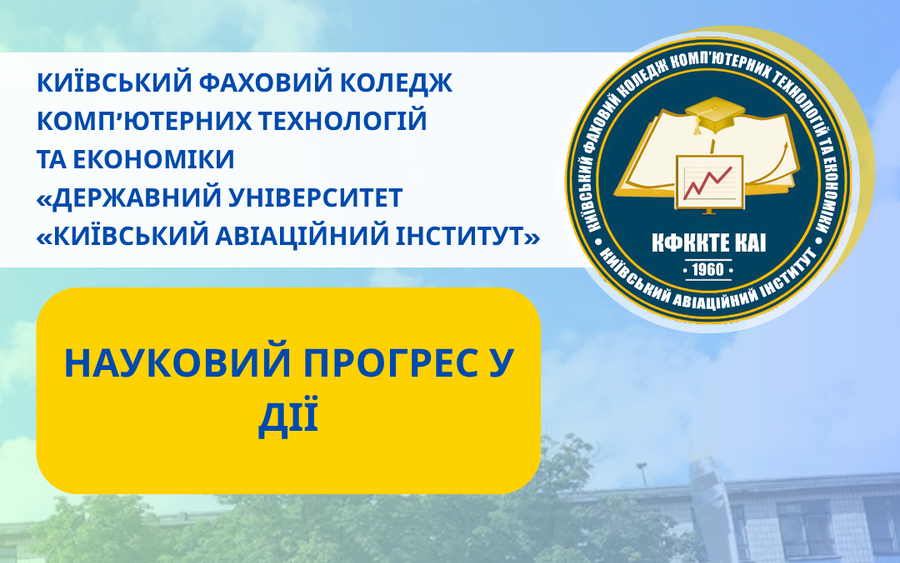 КИЇВСЬКИЙ ФАХОВИЙ КОЛЕДЖ КОМП'ЮТЕРНИХ ТЕХНОЛОГІЙ ТА ЕКОНОМІКИ «ДЕРЖАВНИЙ УНІВЕРСИТЕТ «КИЇВСЬКИЙ АВІАЦІЙНИЙ ІНСТИТУТ»

КИЇВСЬКИЙ ФАХОВИЙ КОЛЕДЖ КОМП'ЮТЕРНИХ ТЕХНОЛОГІЙ ТА ЕКОНОМІКИ
КФККТЕ КАІ
1960
КИЇВСЬКИЙ АВІАЦІЙНИЙ ІНСТИТУТ

НАУКОВИЙ ПРОГРЕС У ДІЇ